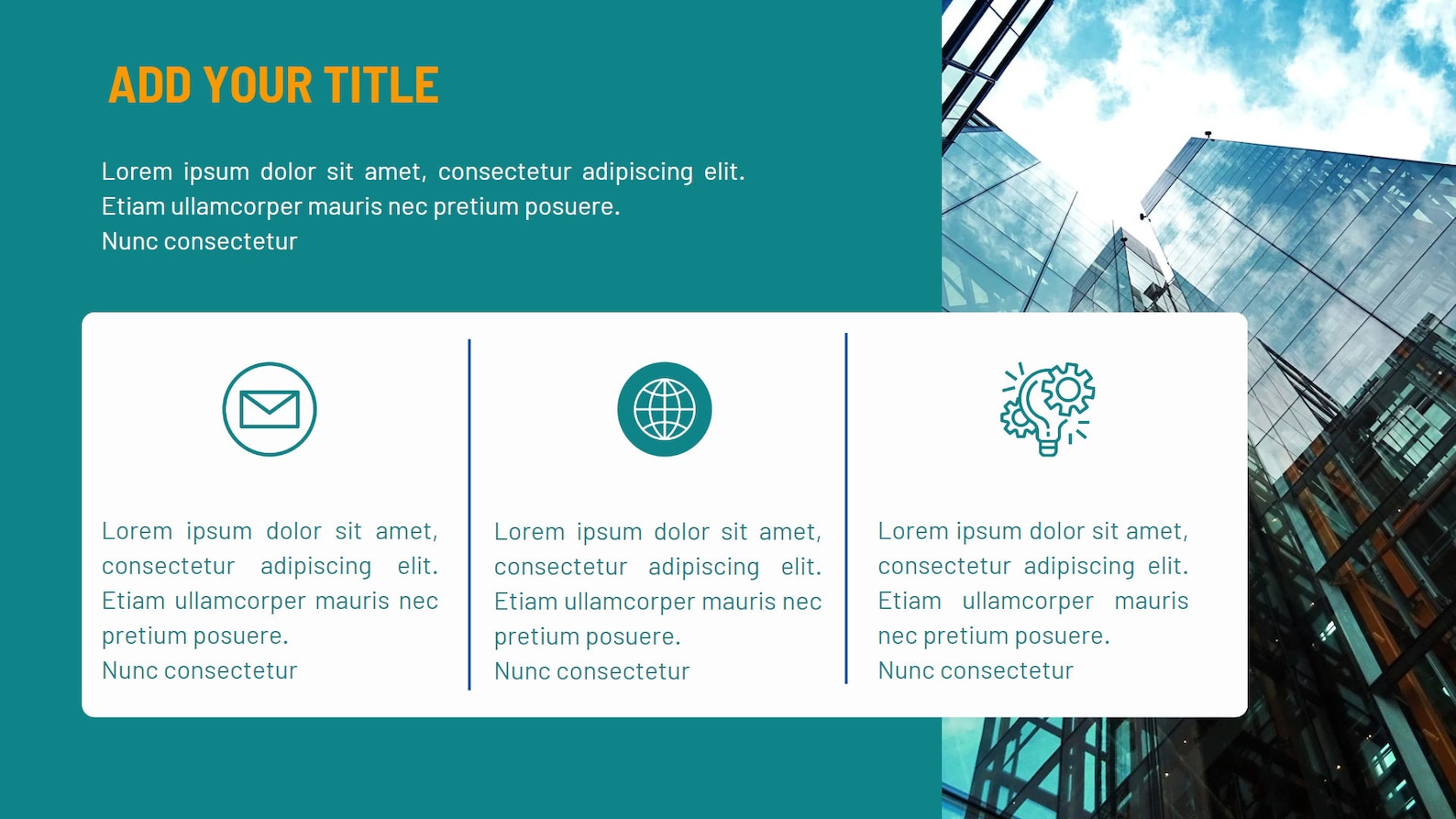 ADD YOUR TITLE

Lorem ipsum dolor sit amet, consectetur adipiscing elit. Etiam ullamcorper mauris nec pretium posuere.
Nunc consectetur

Lorem ipsum dolor sit amet, consectetur adipiscing elit. Etiam ullamcorper mauris nec pretium posuere.
Nunc consectetur

Lorem ipsum dolor sit amet, consectetur adipiscing elit. Etiam ullamcorper mauris nec pretium posuere.
Nunc consectetur

Lorem ipsum dolor sit amet, consectetur adipiscing elit. Etiam ullamcorper mauris nec pretium posuere.
Nunc consectetur